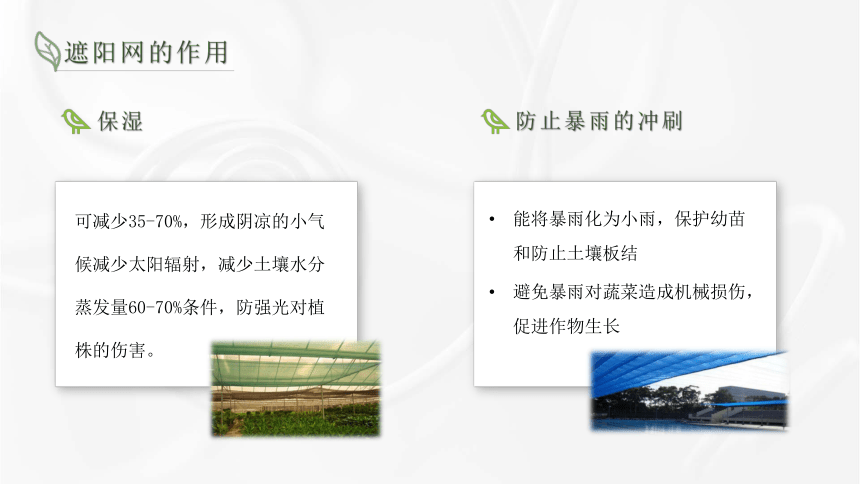 遮阳网的作用

保湿

可减少35-70%，形成阴凉的小气候减少太阳辐射，减少土壤水分蒸发量60-70%条件，防强光对植株的伤害。

防止暴雨的冲刷

• 能将暴雨化为小雨，保护幼苗和防止土壤板结
• 避免暴雨对蔬菜造成机械损伤，促进作物生长